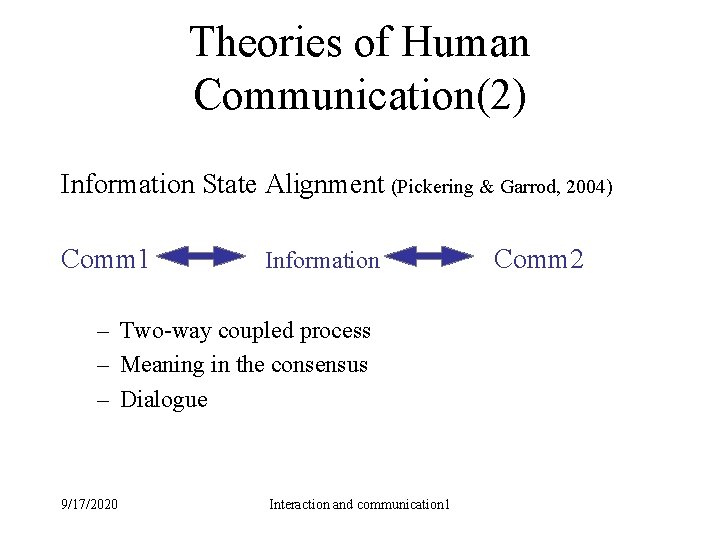 Theories of Human Communication(2)

Information State Alignment (Pickering & Garrod, 2004)

Comm1 Information Comm2

– Two-way coupled process
– Meaning in the consensus
– Dialogue

9/17/2020 Interaction and communication1